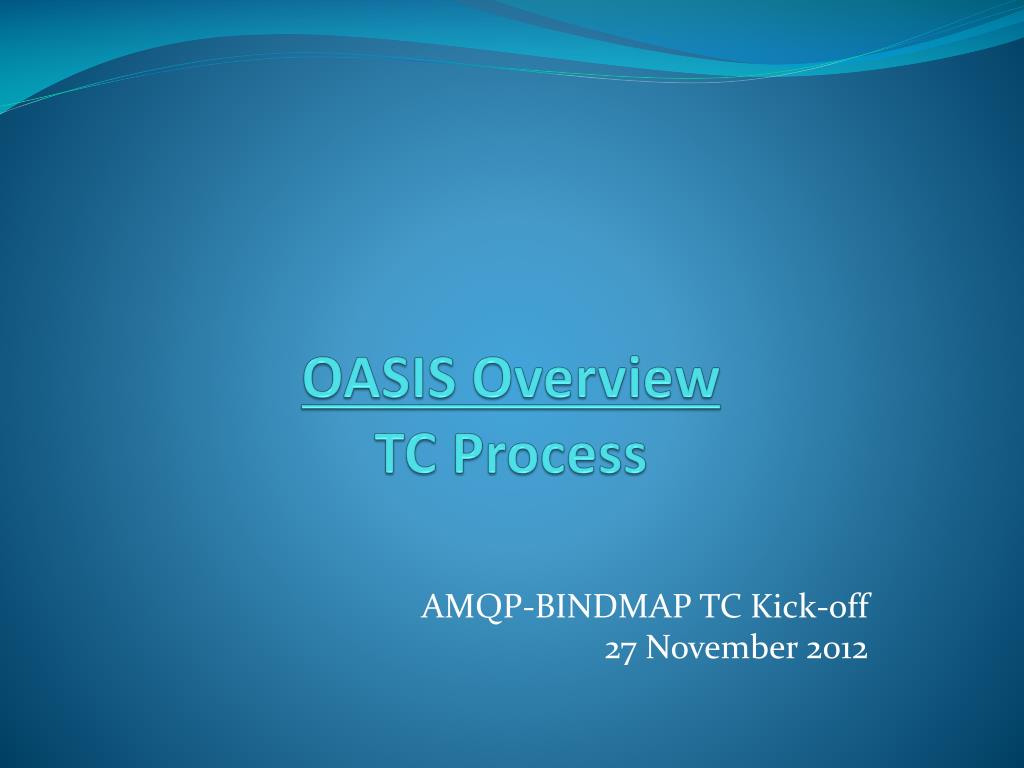 OASIS Overview
TC Process

AMQP-BINDMAP TC Kick-off
27 November 2012